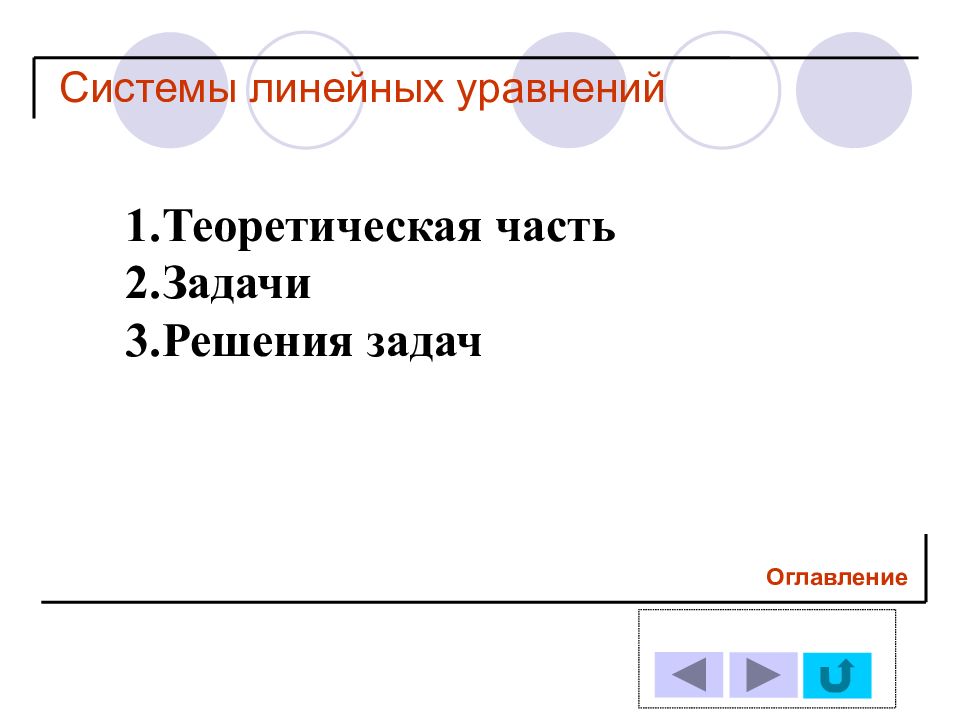 Системы линейных уравнений

1.Теоретическая часть
2.Задачи
3.Решения задач

Оглавление